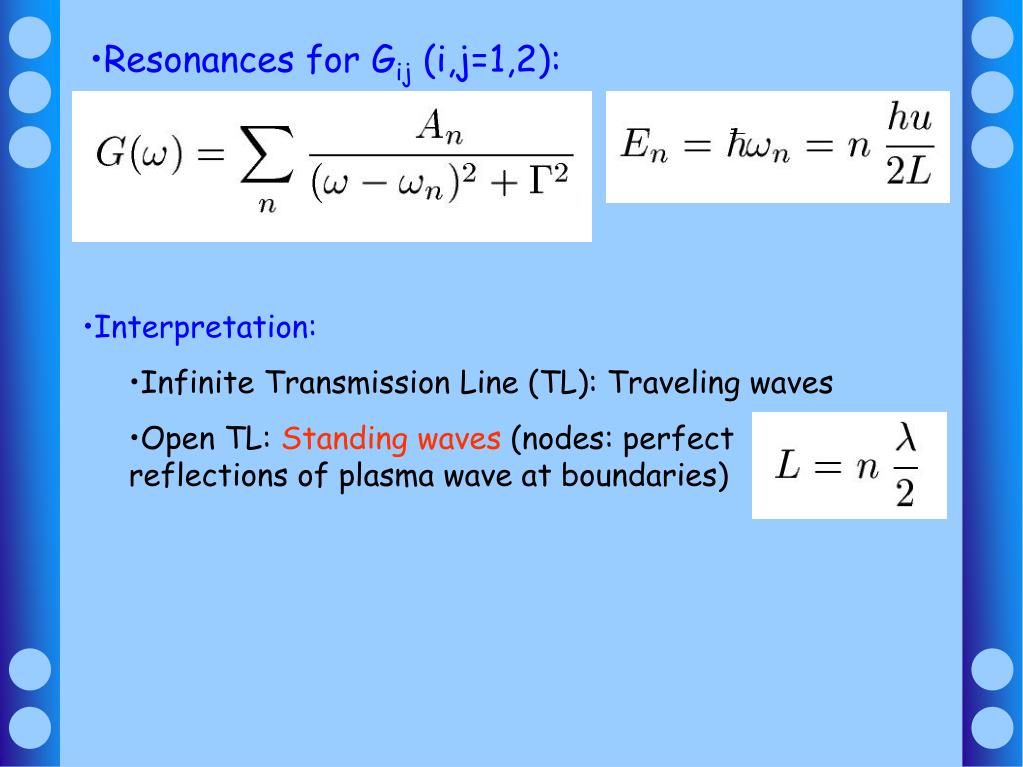 •Resonances for $G_{ij}$ (i,j=1,2):

$G(\omega) = \sum_n \frac{A_n}{(\omega - \omega_n)^2 + \Gamma^2}$

$E_n = \hbar\omega_n = n\,\frac{hu}{2L}$

•Interpretation:

•Infinite Transmission Line (TL): Traveling waves

•Open TL: Standing waves (nodes: perfect reflections of plasma wave at boundaries)

$L = n\,\frac{\lambda}{2}$